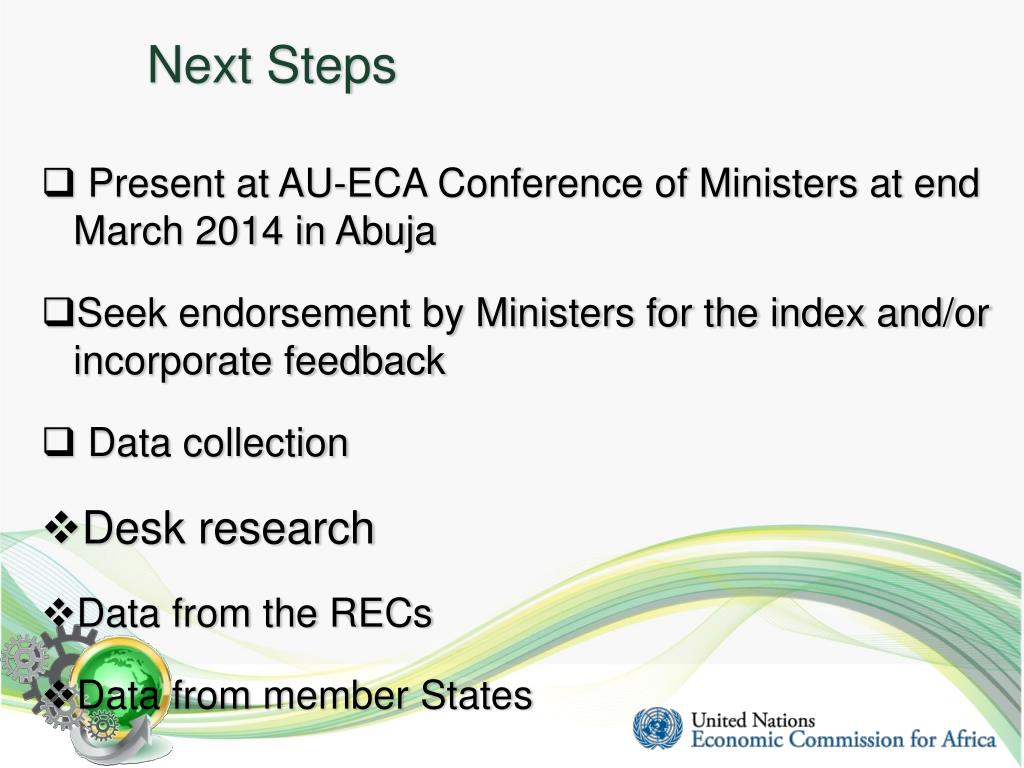 Next Steps

❑ Present at AU-ECA Conference of Ministers at end March 2014 in Abuja

❑Seek endorsement by Ministers for the index and/or incorporate feedback

❑ Data collection

❖Desk research

❖Data from the RECs

❖Data from member States

United Nations
Economic Commission for Africa